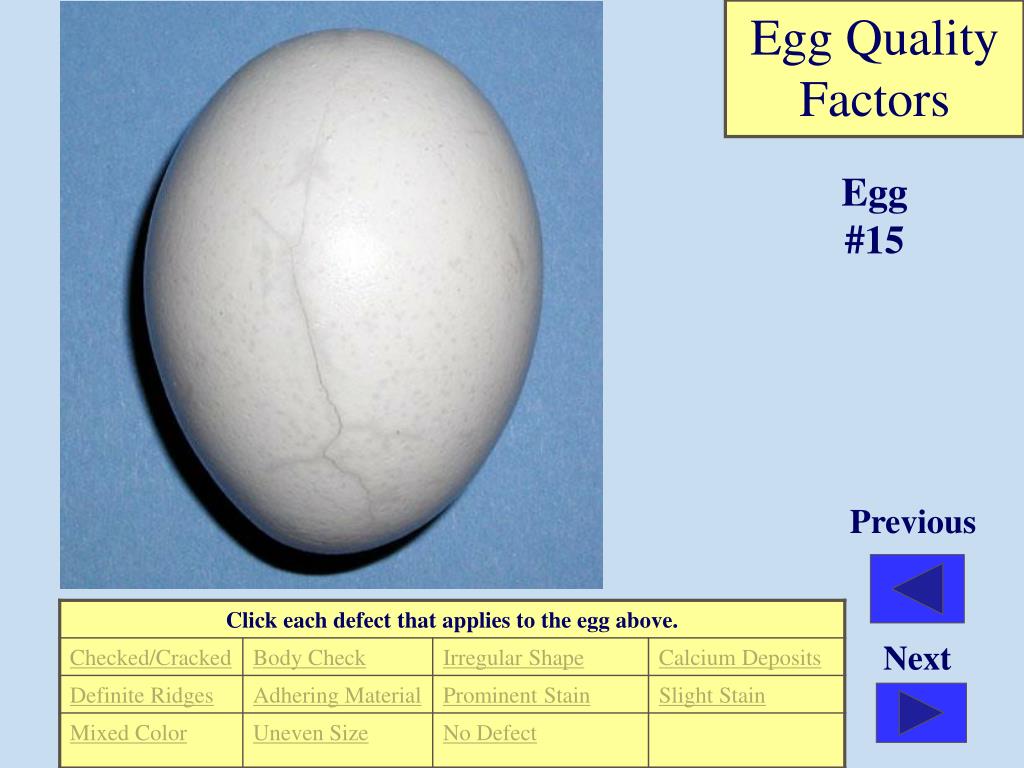 Egg Quality Factors

Egg #15

Previous

Next

| Click each defect that applies to the egg above. | | | |
|---|---|---|---|
| Checked/Cracked | Body Check | Irregular Shape | Calcium Deposits |
| Definite Ridges | Adhering Material | Prominent Stain | Slight Stain |
| Mixed Color | Uneven Size | No Defect | |